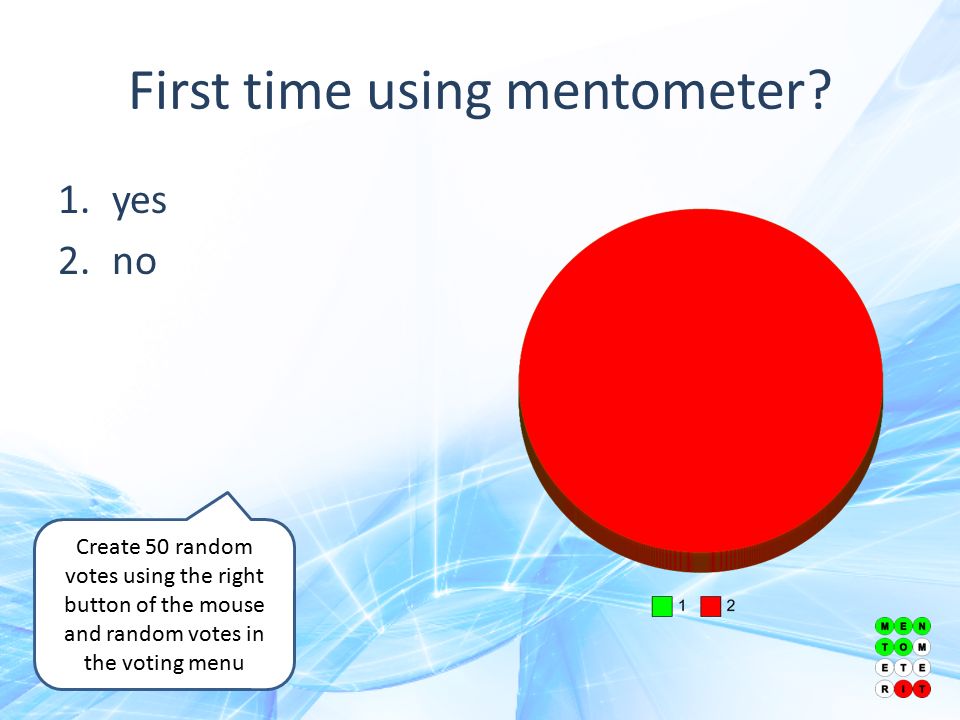 First time using mentometer?

1. yes
2. no

Create 50 random votes using the right button of the mouse and random votes in the voting menu

1 2

M E N
T O M
E T E
R I T